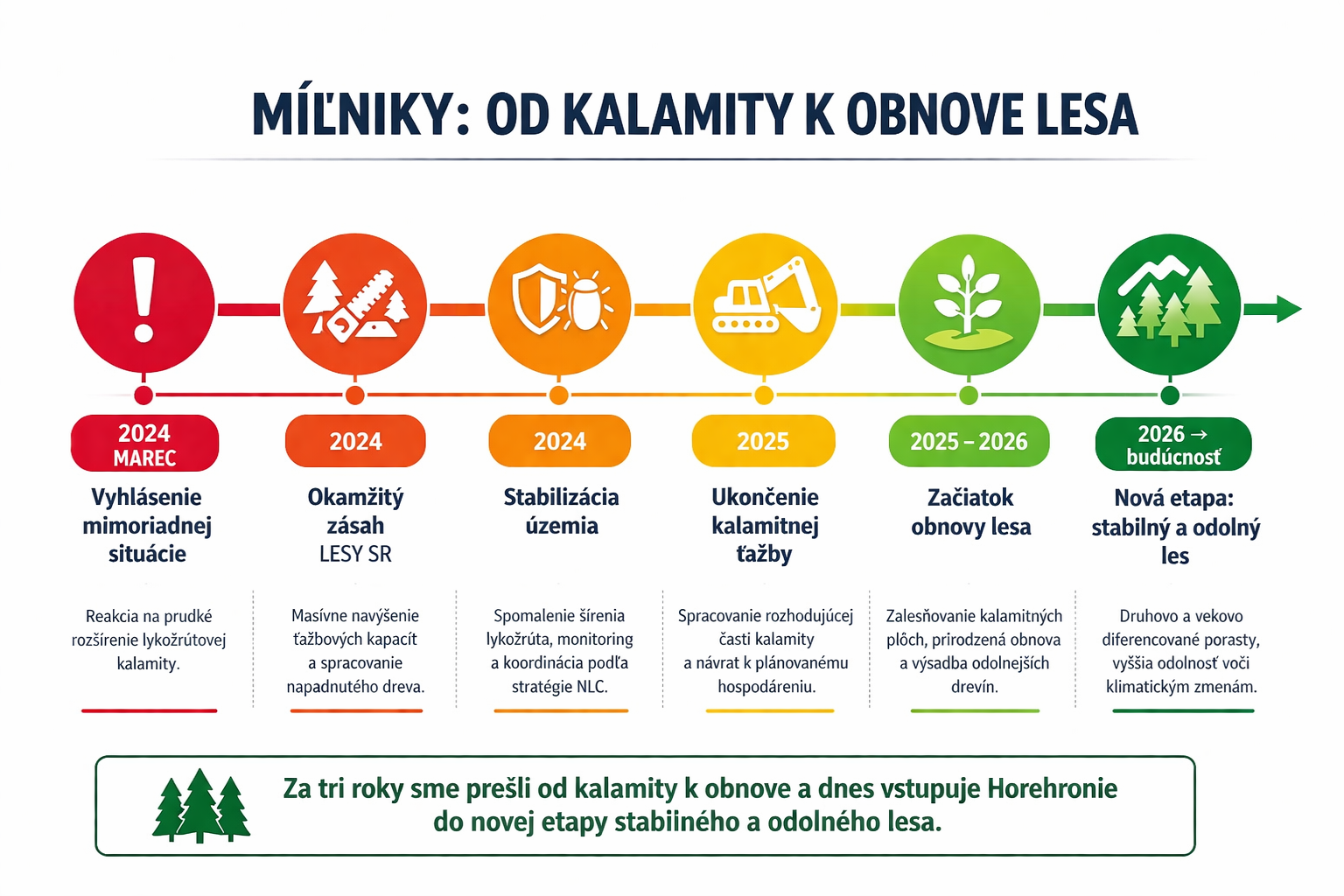 MÍĽNIKY: OD KALAMITY K OBNOVE LESA

2024 MAREC
Vyhlásenie mimoriadnej situácie
Reakcia na prudké rozšírenie lykožrútovej kalamity.

2024
Okamžitý zásah LESY SR
Masívne navýšenie ťažbových kapacít a spracovanie napadnutého dreva.

2024
Stabilizácia územia
Spomalenie šírenia lykožrúta, monitoring a koordinácia podľa stratégie NLC.

2025
Ukončenie kalamitnej ťažby
Spracovanie rozhodujúcej časti kalamity a návrat k plánovanému hospodáreniu.

2025 – 2026
Začiatok obnovy lesa
Zalesňovanie kalamitných plôch, prirodzená obnova a výsadba odolnejších drevín.

2026 → budúcnosť
Nová etapa: stabilný a odolný les
Druhovo a vekovo diferencované porasty, vyššia odolnosť voči klimatickým zmenám.

Za tri roky sme prešli od kalamity k obnove a dnes vstupuje Horehronie do novej etapy stabiiného a odolného lesa.